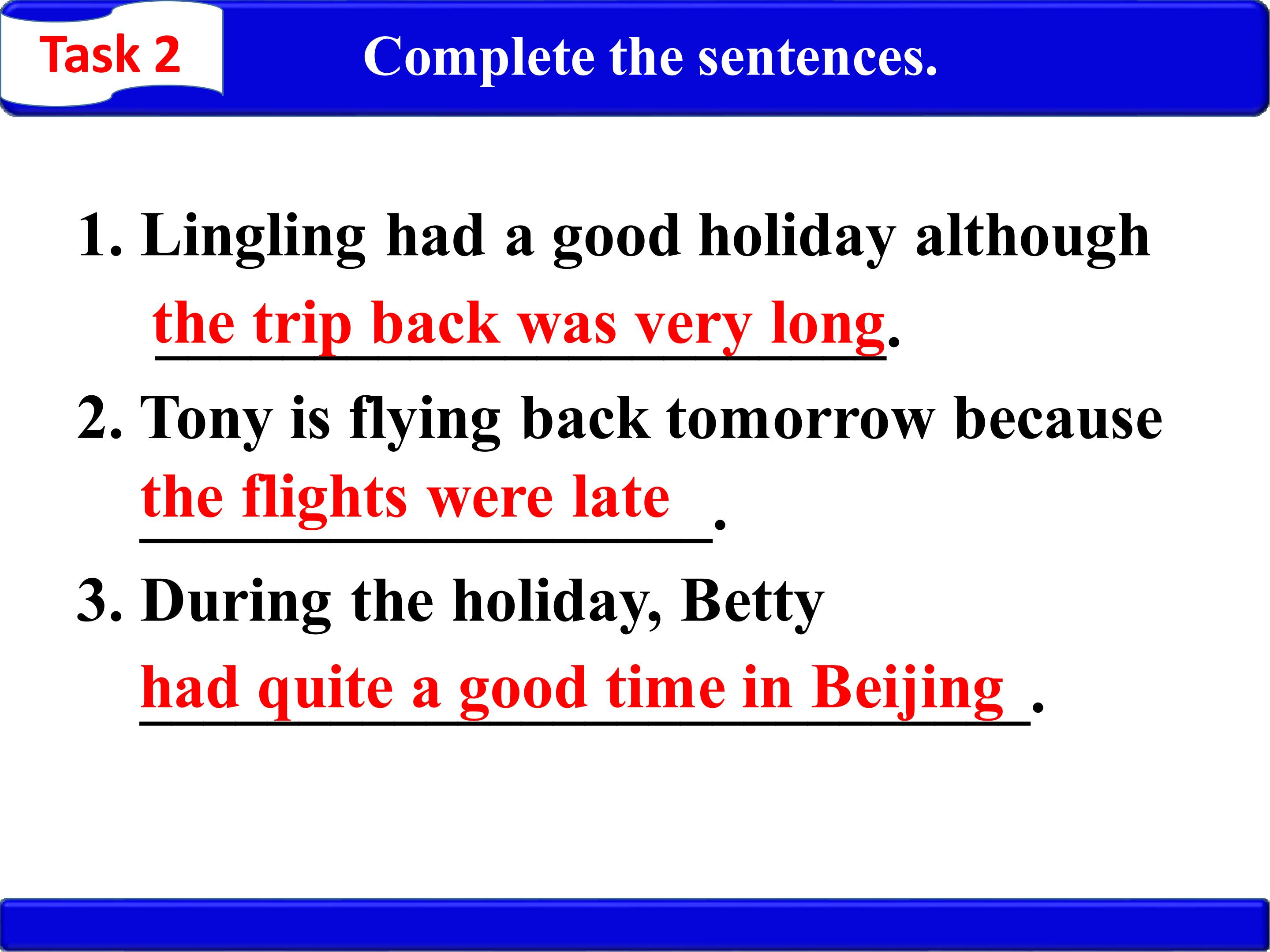 Task 2

Complete the sentences.

1. Lingling had a good holiday although the trip back was very long.

2. Tony is flying back tomorrow because the flights were late.

3. During the holiday, Betty had quite a good time in Beijing.